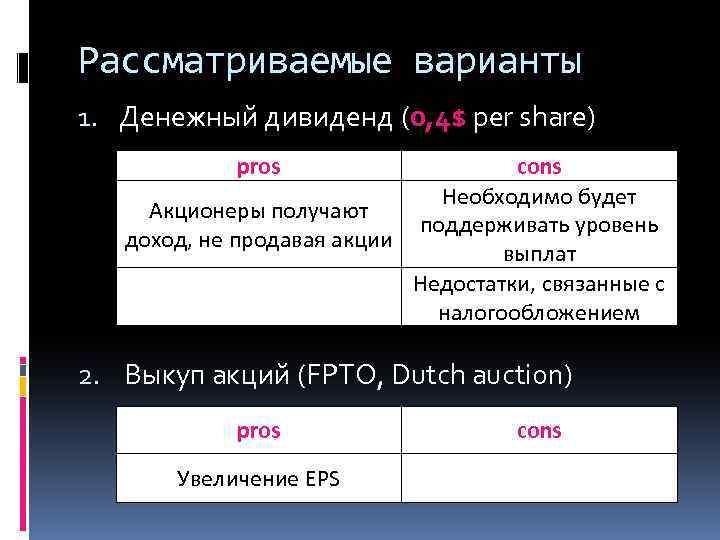 Рассматриваемые варианты

1. Денежный дивиденд (0,4$ per share)

| pros | cons |
|---|---|
| Акционеры получают доход, не продавая акции | Необходимо будет поддерживать уровень выплат |
| | Недостатки, связанные с налогообложением |

2. Выкуп акций (FPTO, Dutch auction)

| pros | cons |
|---|---|
| Увеличение EPS | |